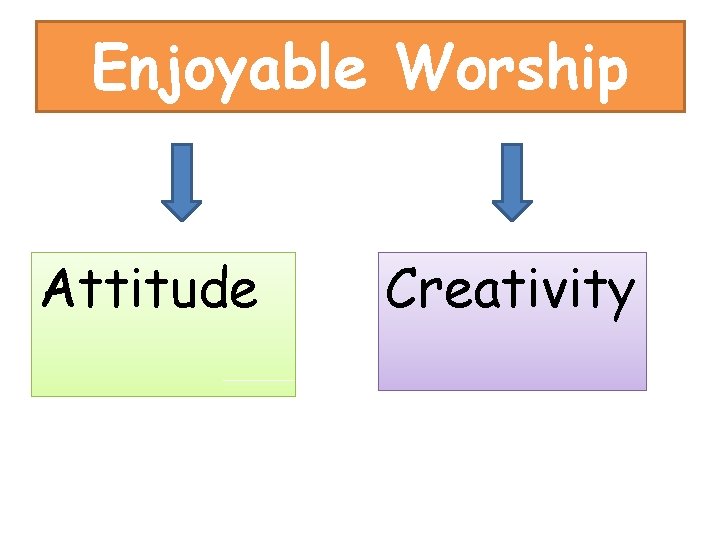 Enjoyable Worship

Attitude

Creativity